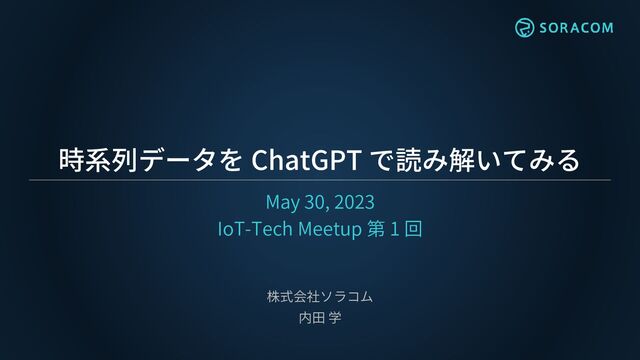 SORACOM

時系列データを ChatGPT で読み解いてみる

May 30, 2023
IoT-Tech Meetup 第 1 回

株式会社ソラコム
内田 学